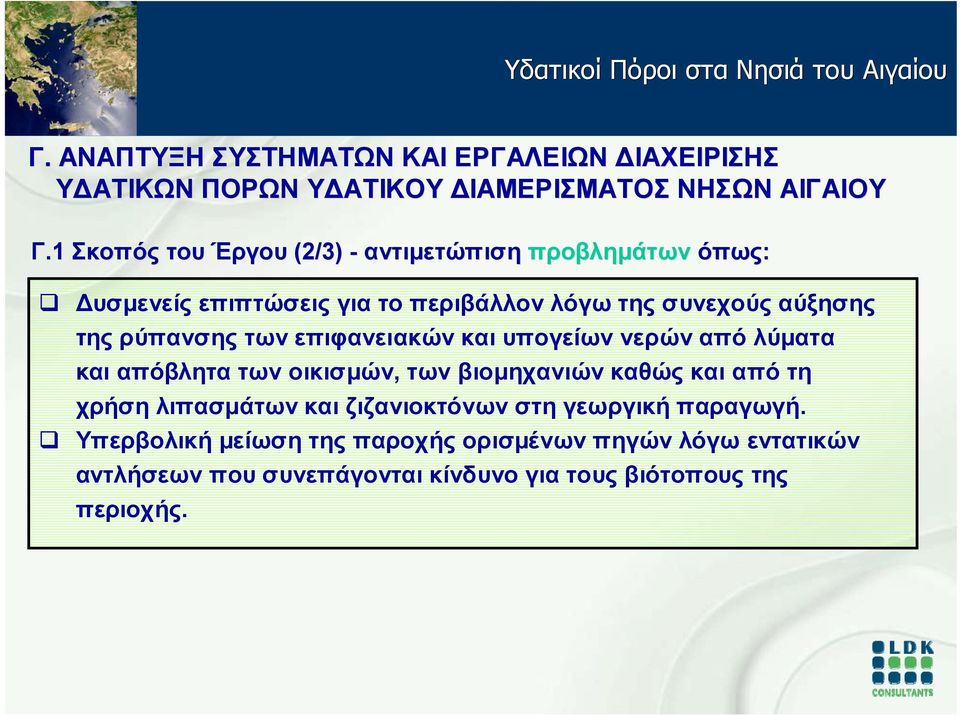 Υδατικοί Πόροι στα Νησιά του Αιγαίου

Γ. ΑΝΑΠΤΥΞΗ ΣΥΣΤΗΜΑΤΩΝ ΚΑΙ ΕΡΓΑΛΕΙΩΝ ΔΙΑΧΕΙΡΙΣΗΣ ΥΔΑΤΙΚΩΝ ΠΟΡΩΝ ΥΔΑΤΙΚΟΥ ΔΙΑΜΕΡΙΣΜΑΤΟΣ ΝΗΣΩΝ ΑΙΓΑΙΟΥ

Γ.1 Σκοπός του Έργου (2/3) - αντιμετώπιση προβλημάτων όπως:

❑ Δυσμενείς επιπτώσεις για το περιβάλλον λόγω της συνεχούς αύξησης της ρύπανσης των επιφανειακών και υπογείων νερών από λύματα και απόβλητα των οικισμών, των βιομηχανιών καθώς και από τη χρήση λιπασμάτων και ζιζανιοκτόνων στη γεωργική παραγωγή.
❑ Υπερβολική μείωση της παροχής ορισμένων πηγών λόγω εντατικών αντλήσεων που συνεπάγονται κίνδυνο για τους βιότοπους της περιοχής.

LDK
CONSULTANTS